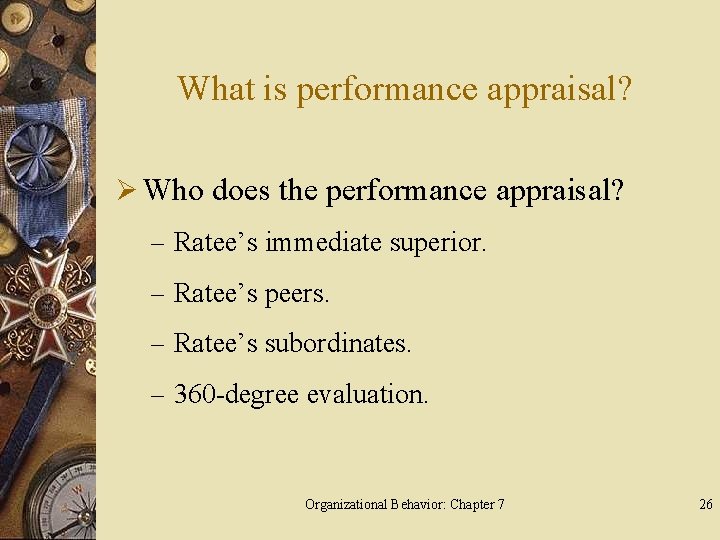 What is performance appraisal?

➢ Who does the performance appraisal?

– Ratee’s immediate superior.

– Ratee’s peers.

– Ratee’s subordinates.

– 360-degree evaluation.

Organizational Behavior: Chapter 7

26